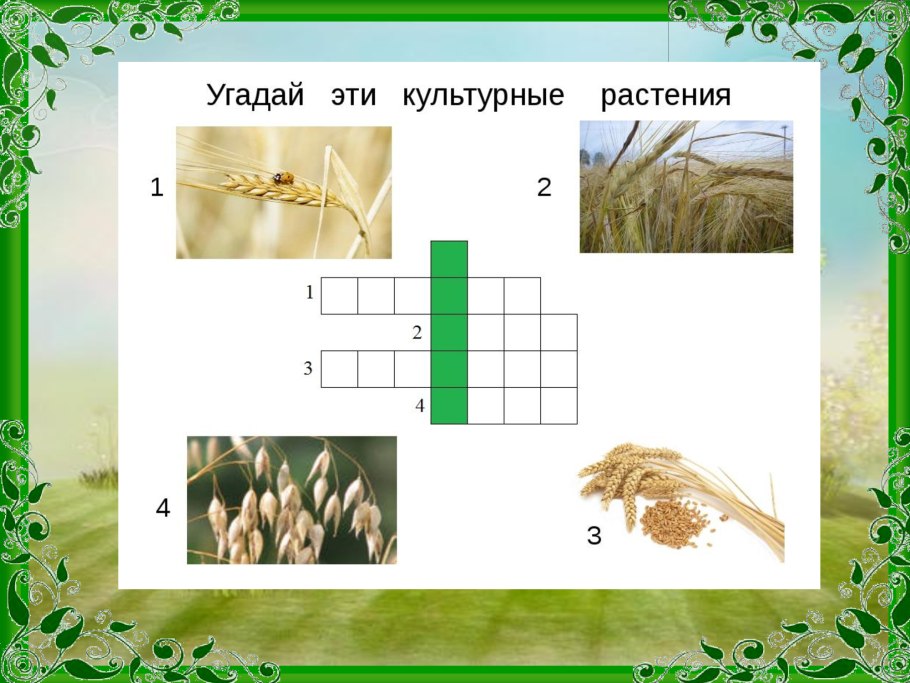 Угадай эти культурные растения

1

2

1

2

3

4

4

3